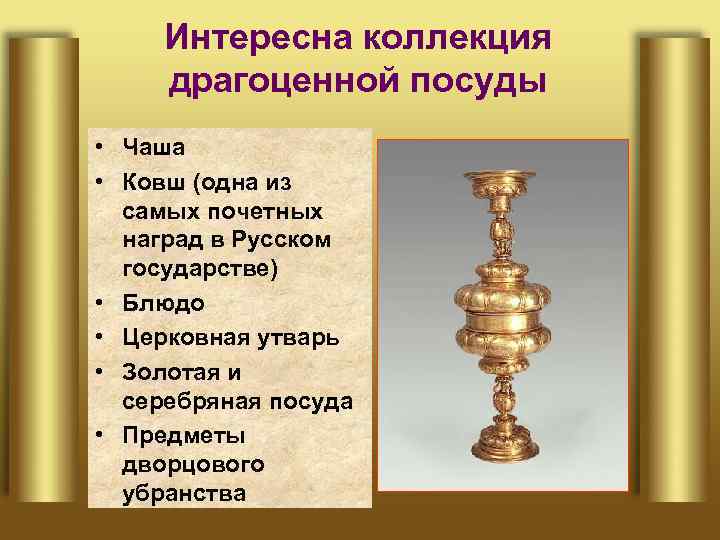 Интересна коллекция драгоценной посуды

• Чаша
• Ковш (одна из самых почетных наград в Русском государстве)
• Блюдо
• Церковная утварь
• Золотая и серебряная посуда
• Предметы дворцового убранства